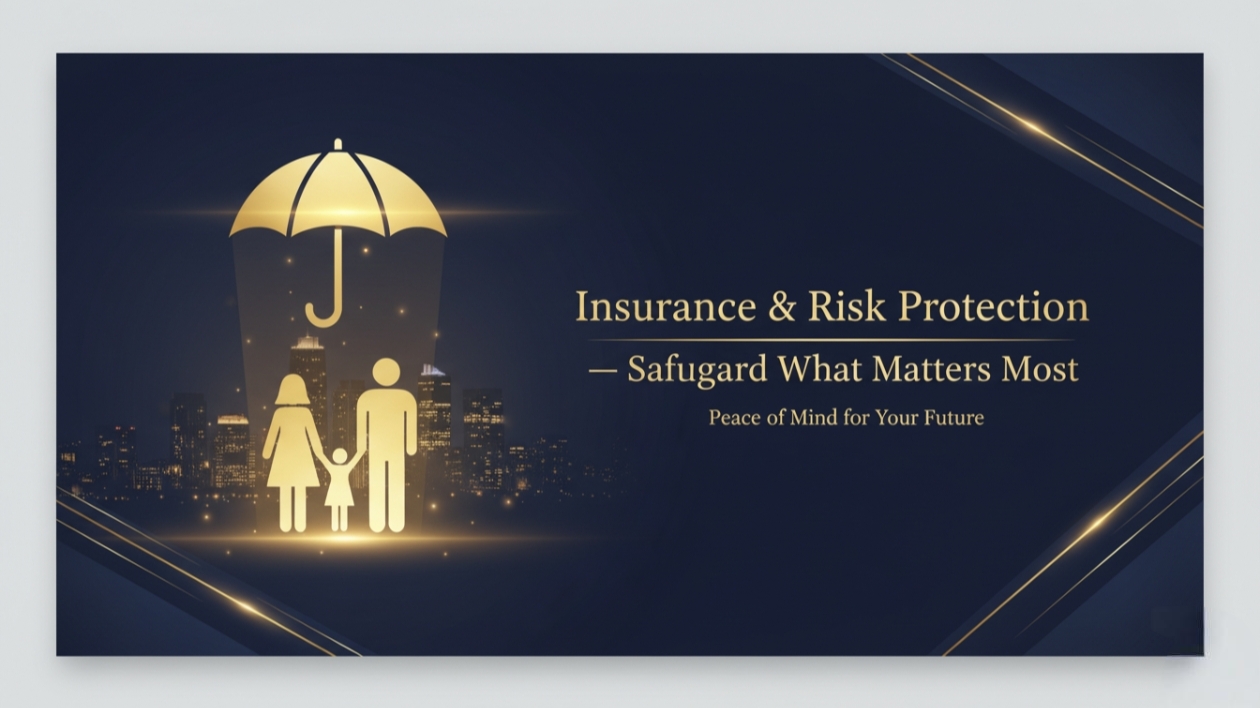 Insurance & Risk Protection

— Safugard What Matters Most

Peace of Mind for Your Future